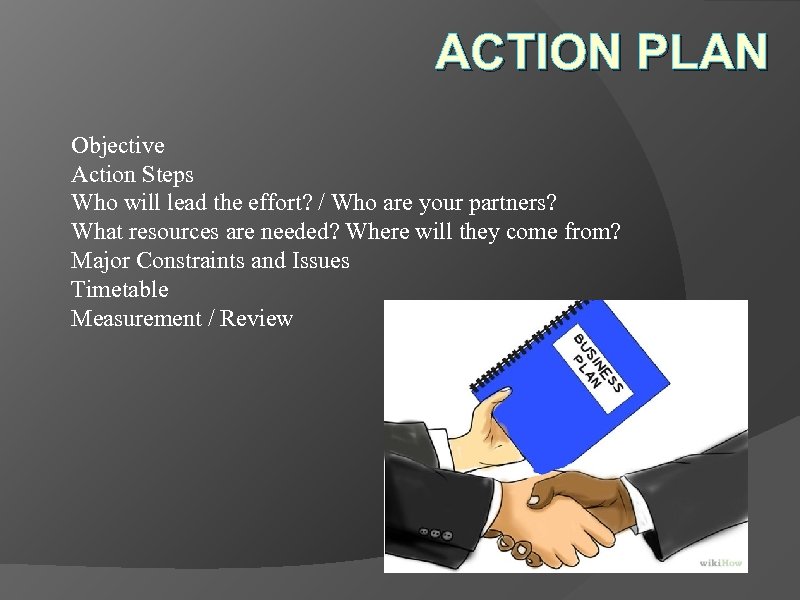 ACTION PLAN

Objective
Action Steps
Who will lead the effort? / Who are your partners?
What resources are needed? Where will they come from?
Major Constraints and Issues
Timetable
Measurement / Review

BUSINESS PLAN

wikiHow